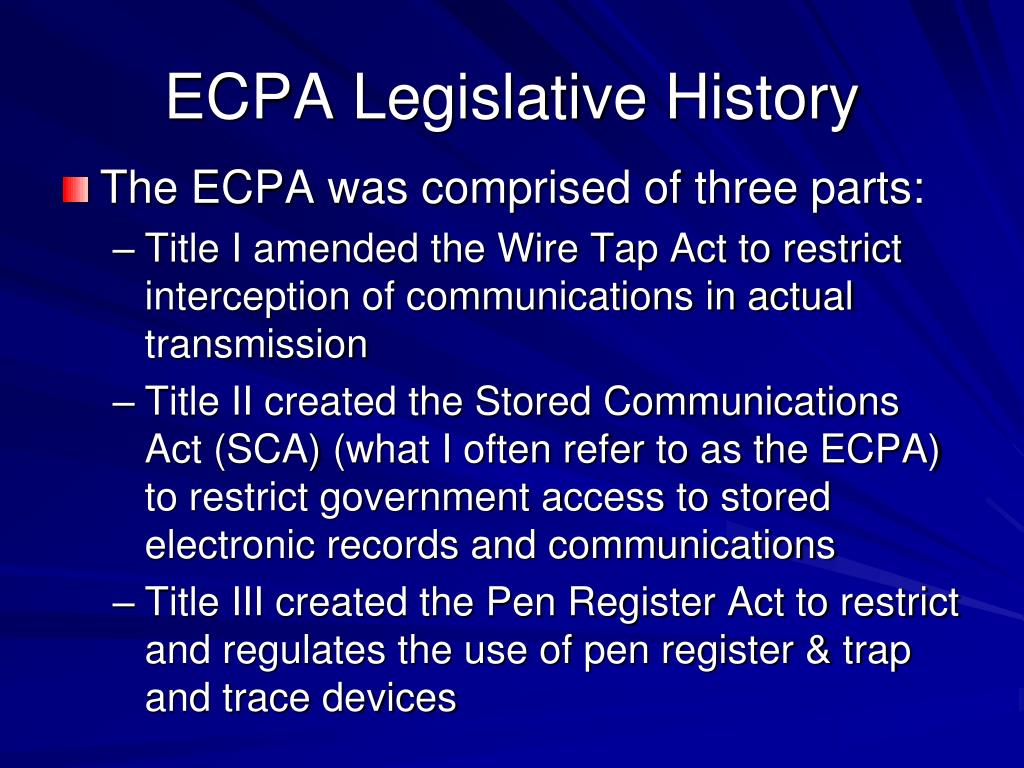 ECPA Legislative History

The ECPA was comprised of three parts:

– Title I amended the Wire Tap Act to restrict interception of communications in actual transmission

– Title II created the Stored Communications Act (SCA) (what I often refer to as the ECPA) to restrict government access to stored electronic records and communications

– Title III created the Pen Register Act to restrict and regulates the use of pen register & trap and trace devices